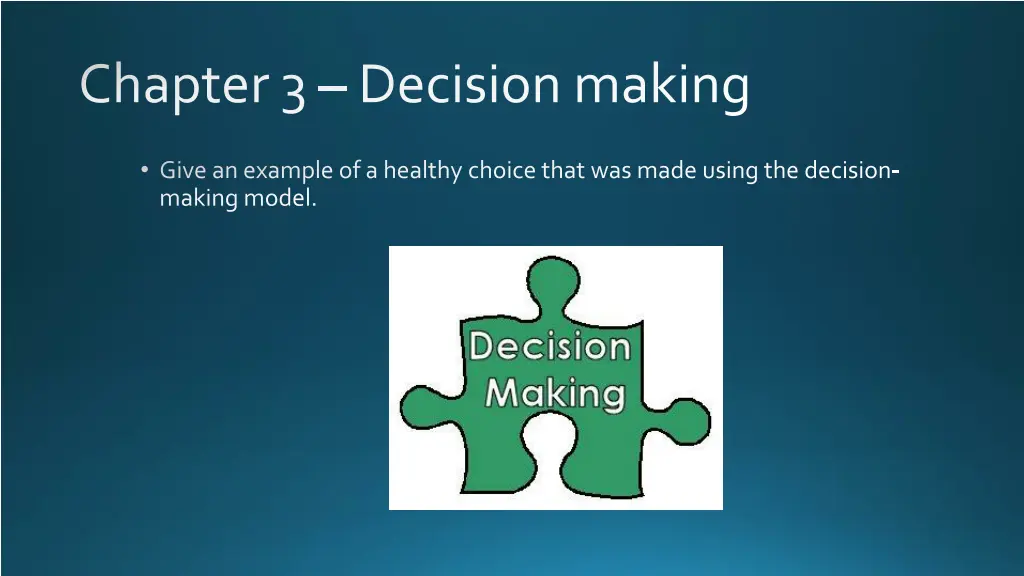 Chapter 3 – Decision making

• Give an example of a healthy choice that was made using the decision-making model.

Decision Making